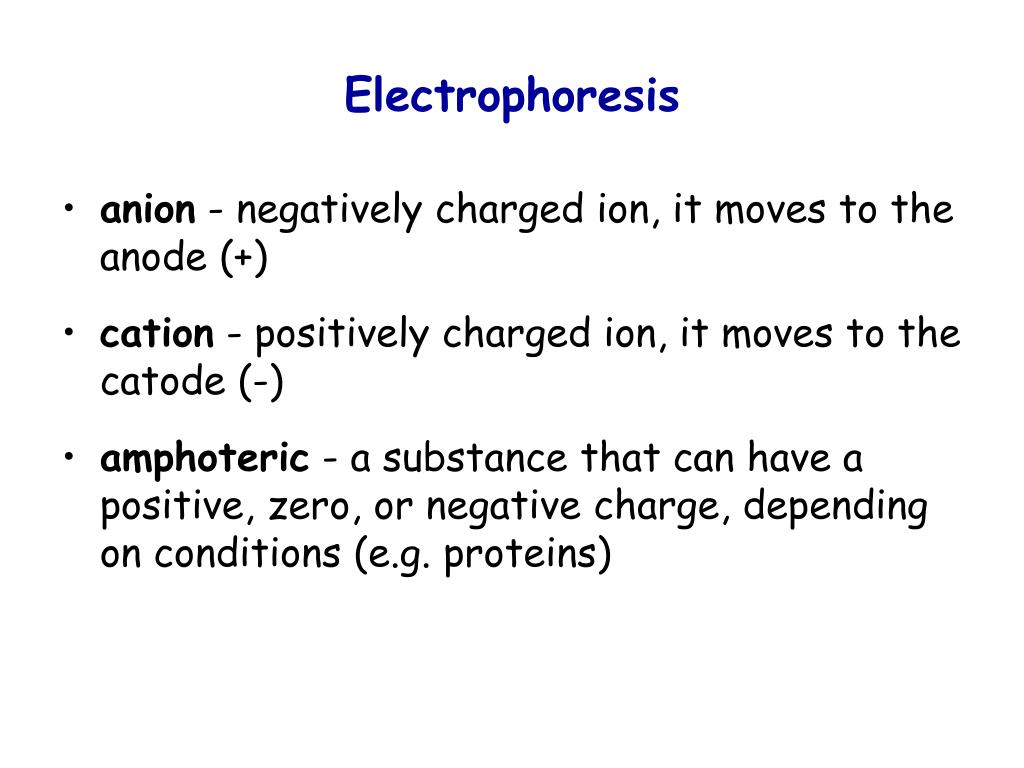 Electrophoresis

• anion - negatively charged ion, it moves to the anode (+)

• cation - positively charged ion, it moves to the catode (-)

• amphoteric - a substance that can have a positive, zero, or negative charge, depending on conditions (e.g. proteins)